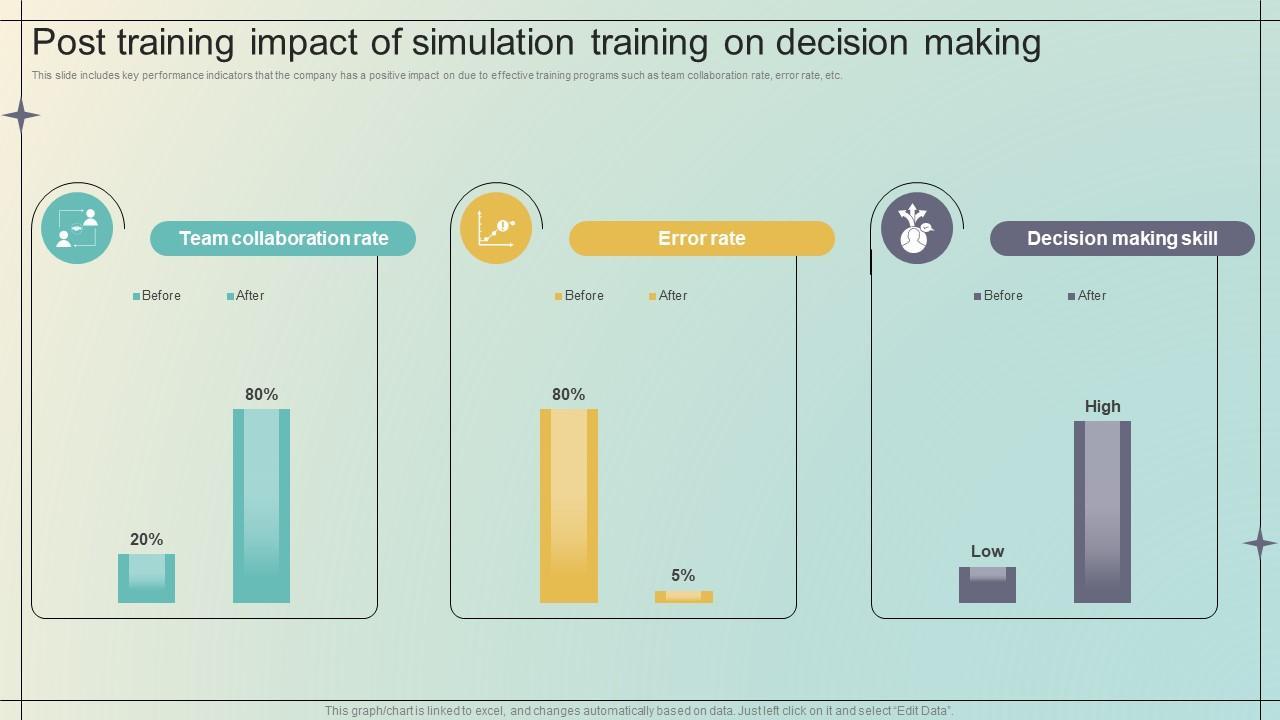 Post training impact of simulation training on decision making

This slide includes key performance indicators that the company has a positive impact on due to effective training programs such as team collaboration rate, error rate, etc.

Team collaboration rate

Before After

20%

80%

Error rate

Before After

80%

5%

Decision making skill

Before After

Low

High

This graph/chart is linked to excel, and changes automatically based on data. Just left click on it and select "Edit Data".